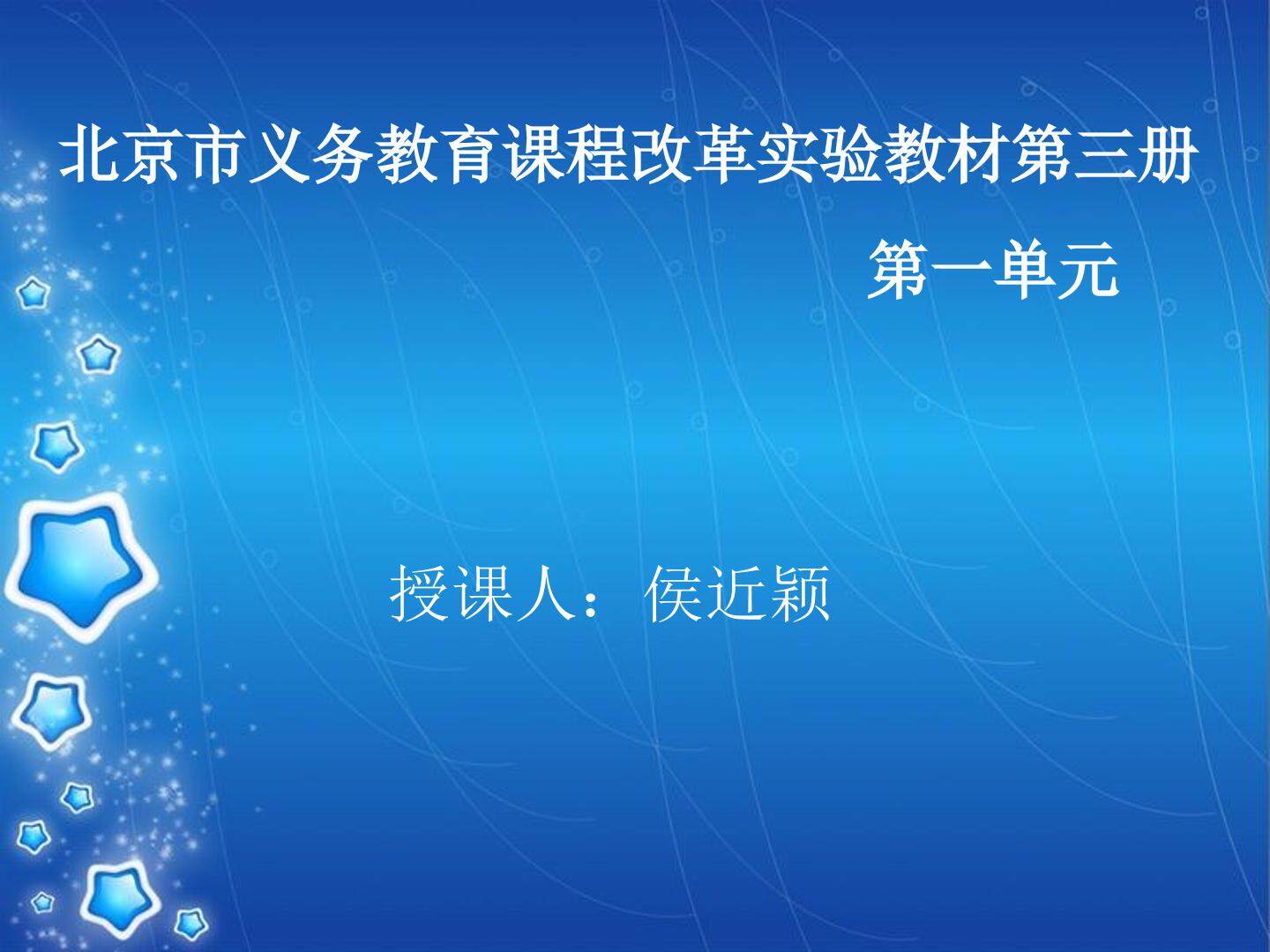 北京市义务教育课程改革实验教材第三册

第一单元

授课人：侯近颖